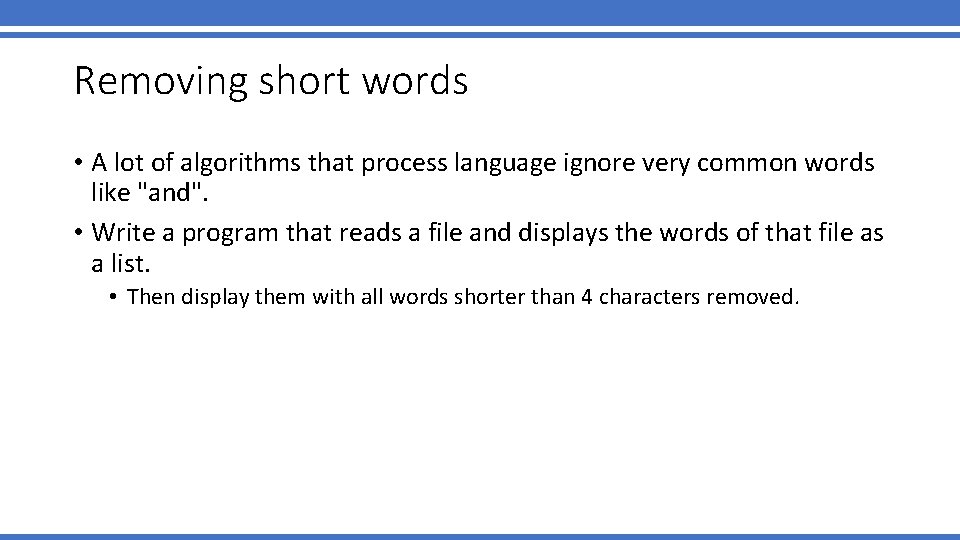 Removing short words

• A lot of algorithms that process language ignore very common words like "and".

• Write a program that reads a file and displays the words of that file as a list.

  • Then display them with all words shorter than 4 characters removed.